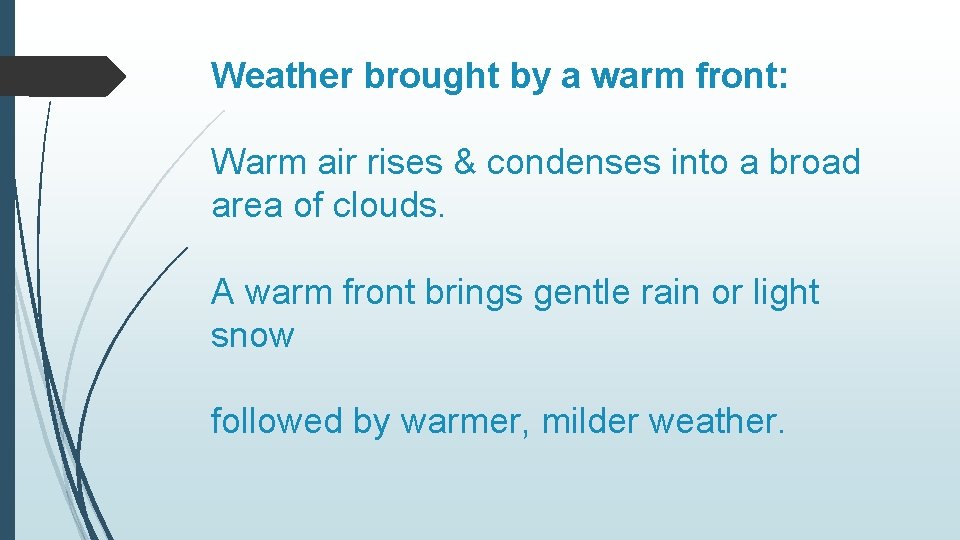 Weather brought by a warm front:

Warm air rises & condenses into a broad area of clouds.

A warm front brings gentle rain or light snow

followed by warmer, milder weather.